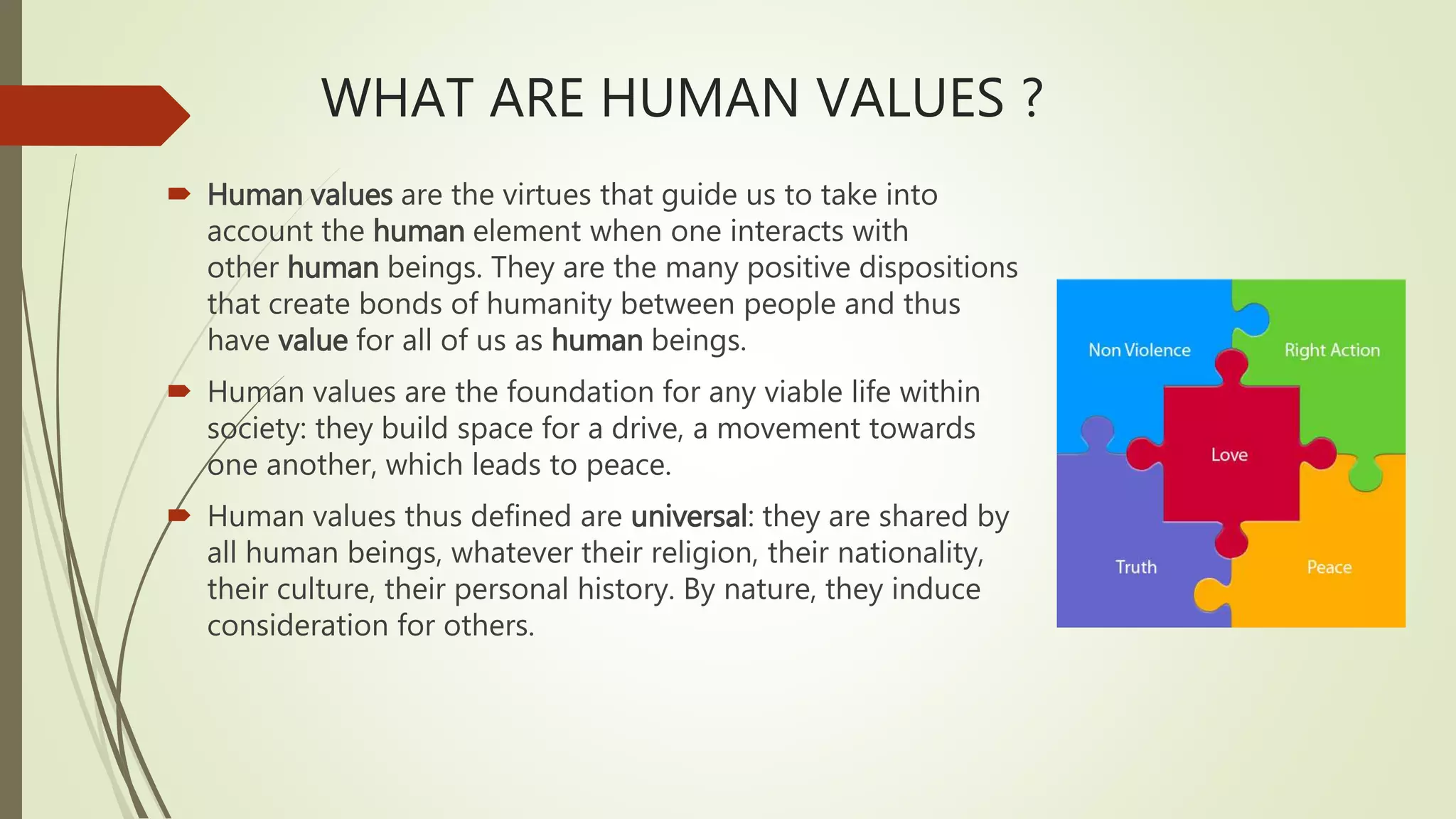 WHAT ARE HUMAN VALUES ?

Human values are the virtues that guide us to take into account the human element when one interacts with other human beings. They are the many positive dispositions that create bonds of humanity between people and thus have value for all of us as human beings.

Human values are the foundation for any viable life within society: they build space for a drive, a movement towards one another, which leads to peace.

Human values thus defined are universal: they are shared by all human beings, whatever their religion, their nationality, their culture, their personal history. By nature, they induce consideration for others.

Non Violence
Right Action
Love
Truth
Peace